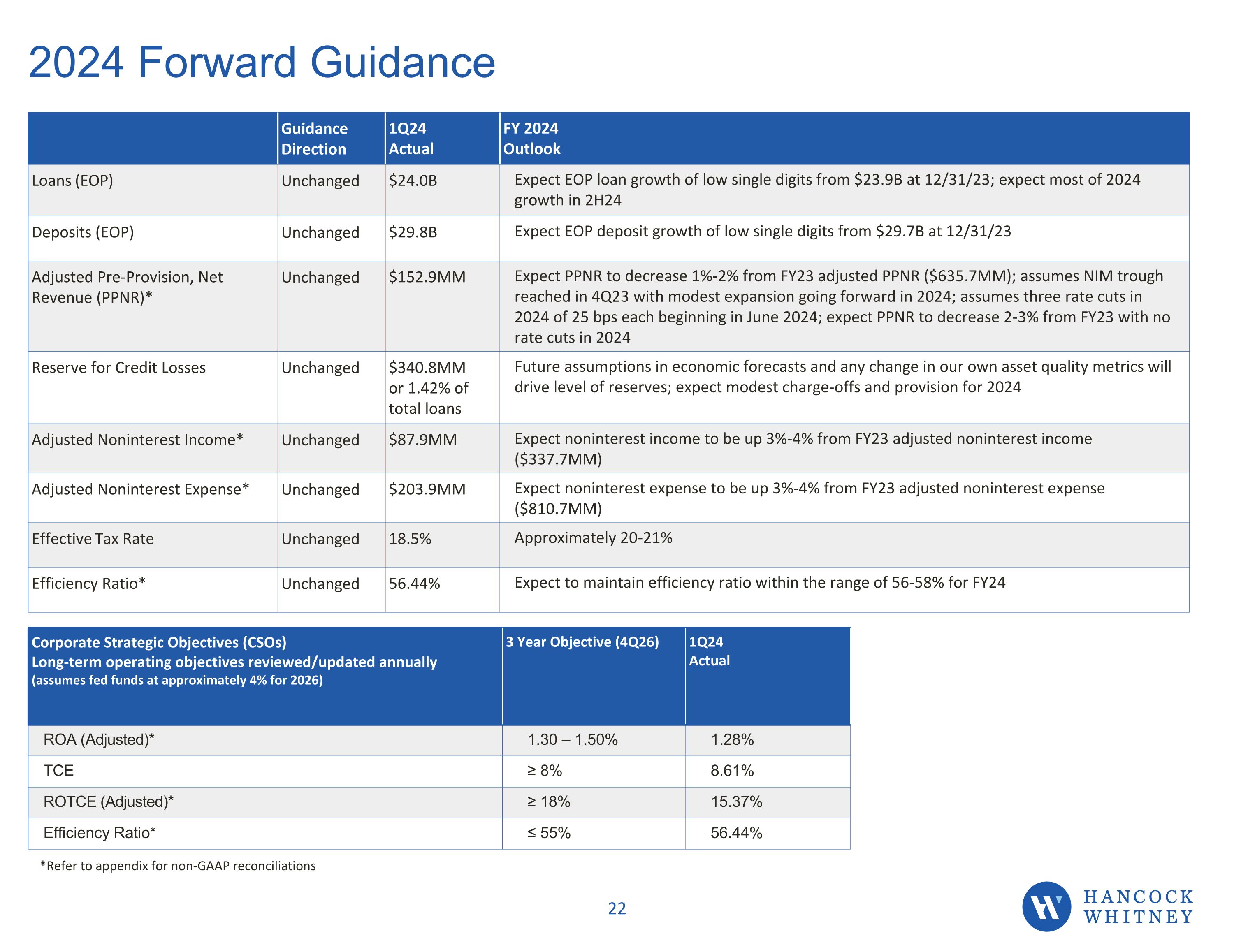 2024 Forward Guidance

| | Guidance Direction | 1Q24 Actual | FY 2024 Outlook |
|---|---|---|---|
| Loans (EOP) | Unchanged | \$24.0B | Expect EOP loan growth of low single digits from \$23.9B at 12/31/23; expect most of 2024 growth in 2H24 |
| Deposits (EOP) | Unchanged | \$29.8B | Expect EOP deposit growth of low single digits from \$29.7B at 12/31/23 |
| Adjusted Pre-Provision, Net Revenue (PPNR)* | Unchanged | \$152.9MM | Expect PPNR to decrease 1%-2% from FY23 adjusted PPNR (\$635.7MM); assumes NIM trough reached in 4Q23 with modest expansion going forward in 2024; assumes three rate cuts in 2024 of 25 bps each beginning in June 2024; expect PPNR to decrease 2-3% from FY23 with no rate cuts in 2024 |
| Reserve for Credit Losses | Unchanged | \$340.8MM or 1.42% of total loans | Future assumptions in economic forecasts and any change in our own asset quality metrics will drive level of reserves; expect modest charge-offs and provision for 2024 |
| Adjusted Noninterest Income* | Unchanged | \$87.9MM | Expect noninterest income to be up 3%-4% from FY23 adjusted noninterest income (\$337.7MM) |
| Adjusted Noninterest Expense* | Unchanged | \$203.9MM | Expect noninterest expense to be up 3%-4% from FY23 adjusted noninterest expense (\$810.7MM) |
| Effective Tax Rate | Unchanged | 18.5% | Approximately 20-21% |
| Efficiency Ratio* | Unchanged | 56.44% | Expect to maintain efficiency ratio within the range of 56-58% for FY24 |

| Corporate Strategic Objectives (CSOs) Long-term operating objectives reviewed/updated annually (assumes fed funds at approximately 4% for 2026) | 3 Year Objective (4Q26) | 1Q24 Actual |
|---|---|---|
| ROA (Adjusted)* | 1.30 – 1.50% | 1.28% |
| TCE | ≥ 8% | 8.61% |
| ROTCE (Adjusted)* | ≥ 18% | 15.37% |
| Efficiency Ratio* | ≤ 55% | 56.44% |

*Refer to appendix for non-GAAP reconciliations

22

HANCOCK WHITNEY